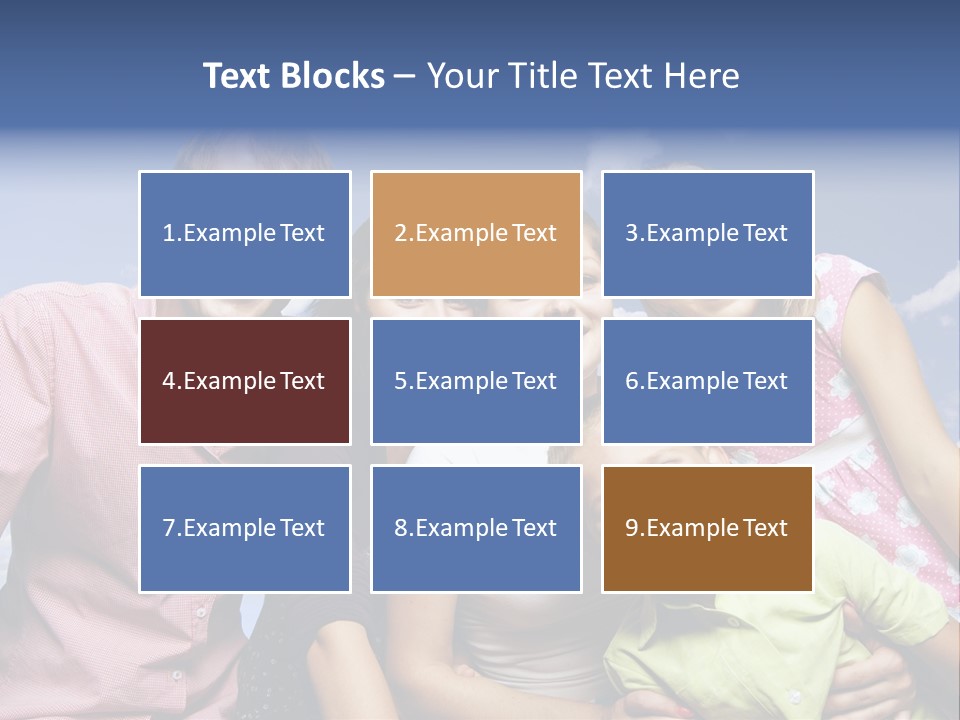 Text Blocks – Your Title Text Here

1.Example Text

2.Example Text

3.Example Text

4.Example Text

5.Example Text

6.Example Text

7.Example Text

8.Example Text

9.Example Text